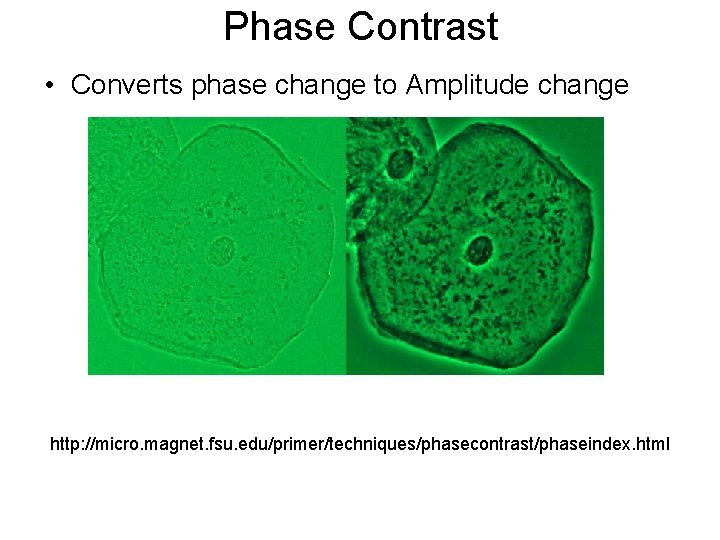 Phase Contrast

• Converts phase change to Amplitude change

http://micro.magnet.fsu.edu/primer/techniques/phasecontrast/phaseindex.html